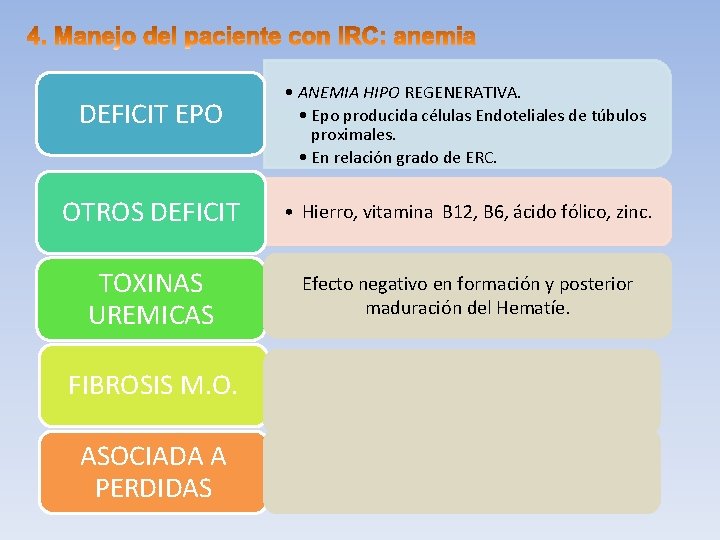 4. Manejo del paciente con IRC: anemia

DEFICIT EPO

• ANEMIA HIPO REGENERATIVA.
• Epo producida células Endoteliales de túbulos proximales.
• En relación grado de ERC.

OTROS DEFICIT

• Hierro, vitamina B12, B6, ácido fólico, zinc.

TOXINAS UREMICAS

Efecto negativo en formación y posterior maduración del Hematíe.

FIBROSIS M.O.

ASOCIADA A PERDIDAS